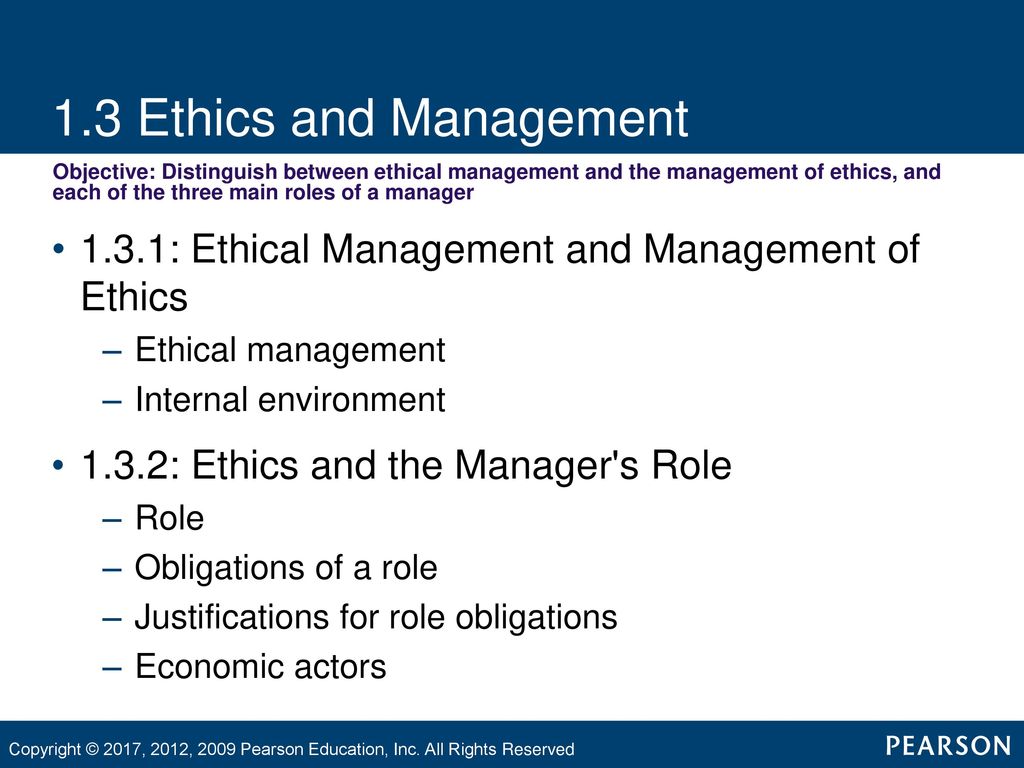 1.3 Ethics and Management

Objective: Distinguish between ethical management and the management of ethics, and each of the three main roles of a manager

• 1.3.1: Ethical Management and Management of Ethics
– Ethical management
– Internal environment

• 1.3.2: Ethics and the Manager's Role
– Role
– Obligations of a role
– Justifications for role obligations
– Economic actors

Copyright © 2017, 2012, 2009 Pearson Education, Inc. All Rights Reserved

PEARSON